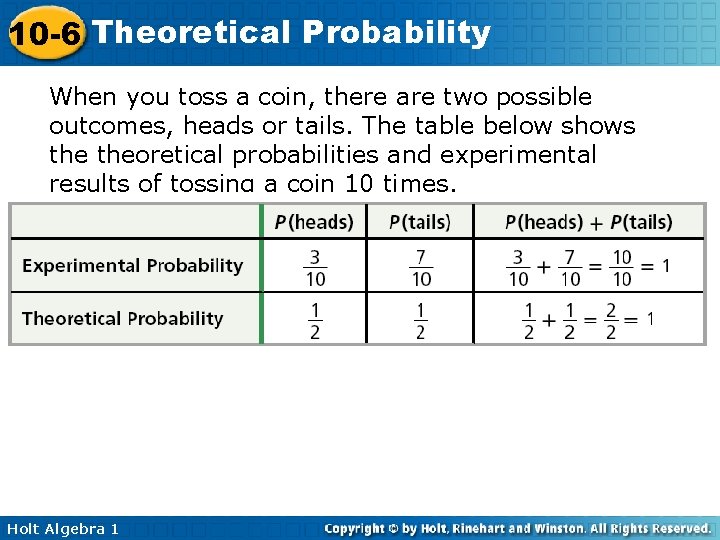 10-6 Theoretical Probability

When you toss a coin, there are two possible outcomes, heads or tails. The table below shows the theoretical probabilities and experimental results of tossing a coin 10 times.

| | $P$(heads) | $P$(tails) | $P$(heads) + $P$(tails) |
|---|---|---|---|
| Experimental Probability | $\frac{3}{10}$ | $\frac{7}{10}$ | $\frac{3}{10} + \frac{7}{10} = \frac{10}{10} = 1$ |
| Theoretical Probability | $\frac{1}{2}$ | $\frac{1}{2}$ | $\frac{1}{2} + \frac{1}{2} = \frac{2}{2} = 1$ |

Holt Algebra 1

Copyright © by Holt, Rinehart and Winston. All Rights Reserved.